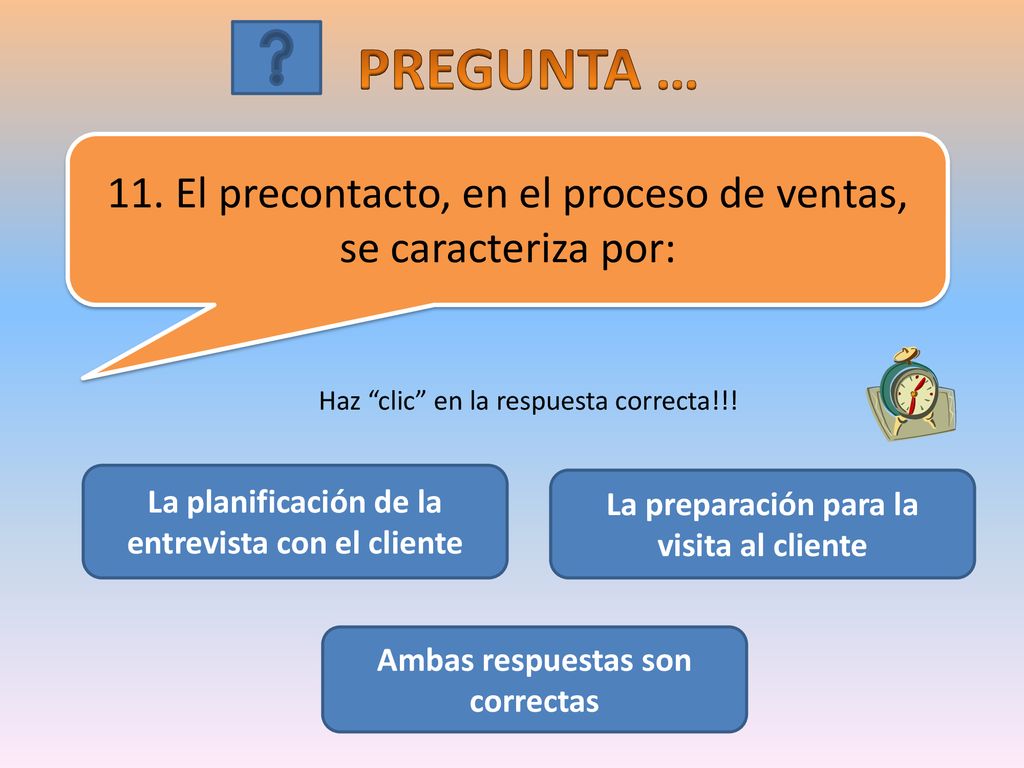 ?

PREGUNTA …

11. El precontacto, en el proceso de ventas, se caracteriza por:

Haz “clic” en la respuesta correcta!!!

La planificación de la entrevista con el cliente

La preparación para la visita al cliente

Ambas respuestas son correctas